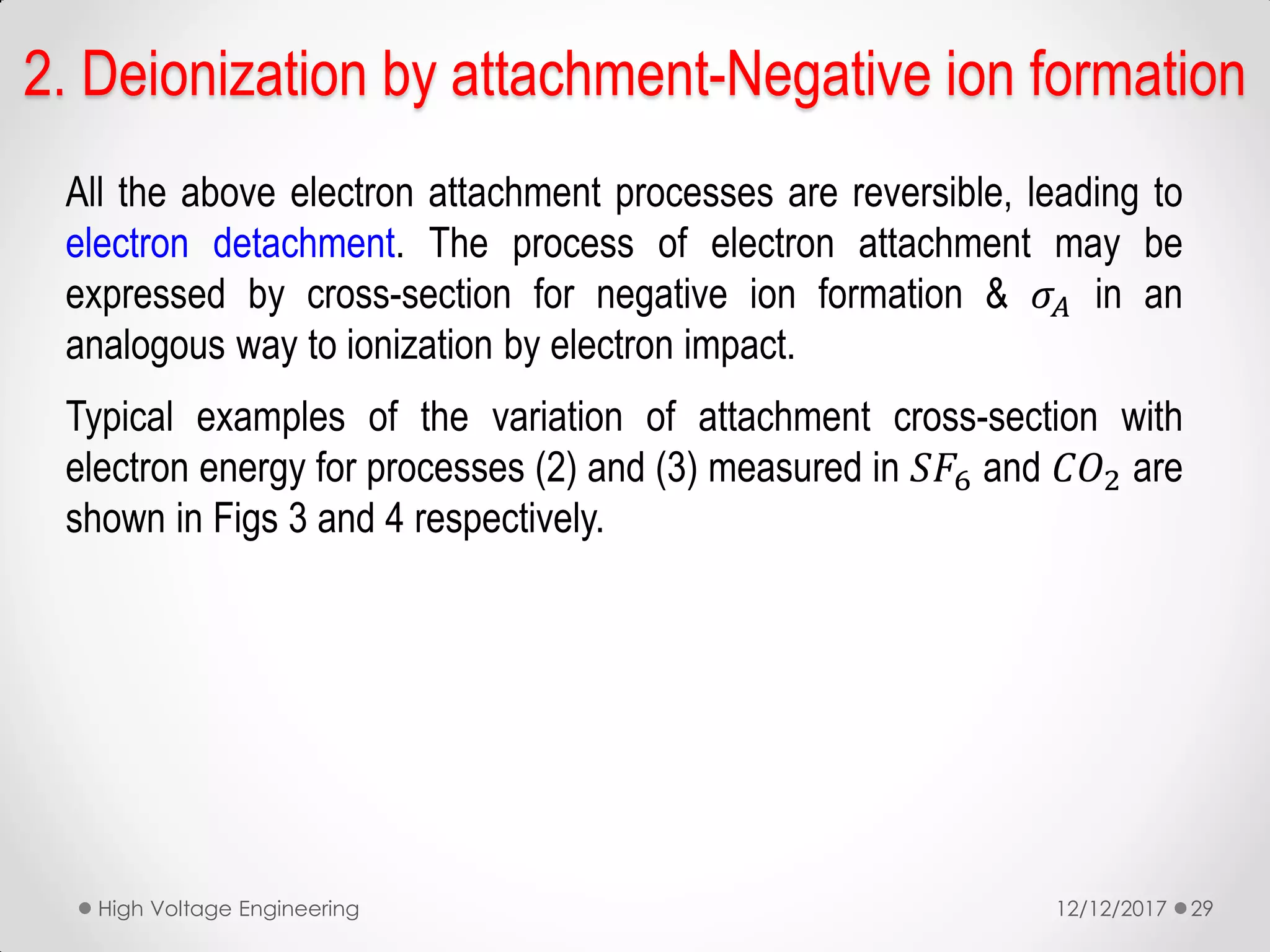 2. Deionization by attachment-Negative ion formation

All the above electron attachment processes are reversible, leading to electron detachment. The process of electron attachment may be expressed by cross-section for negative ion formation & $\sigma_A$ in an analogous way to ionization by electron impact.

Typical examples of the variation of attachment cross-section with electron energy for processes (2) and (3) measured in $SF_6$ and $CO_2$ are shown in Figs 3 and 4 respectively.

High Voltage Engineering

12/12/2017 29